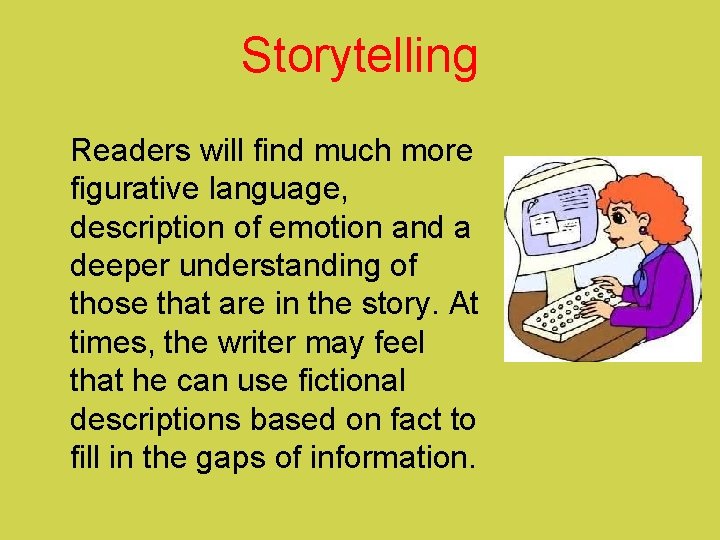 Storytelling

Readers will find much more figurative language, description of emotion and a deeper understanding of those that are in the story. At times, the writer may feel that he can use fictional descriptions based on fact to fill in the gaps of information.